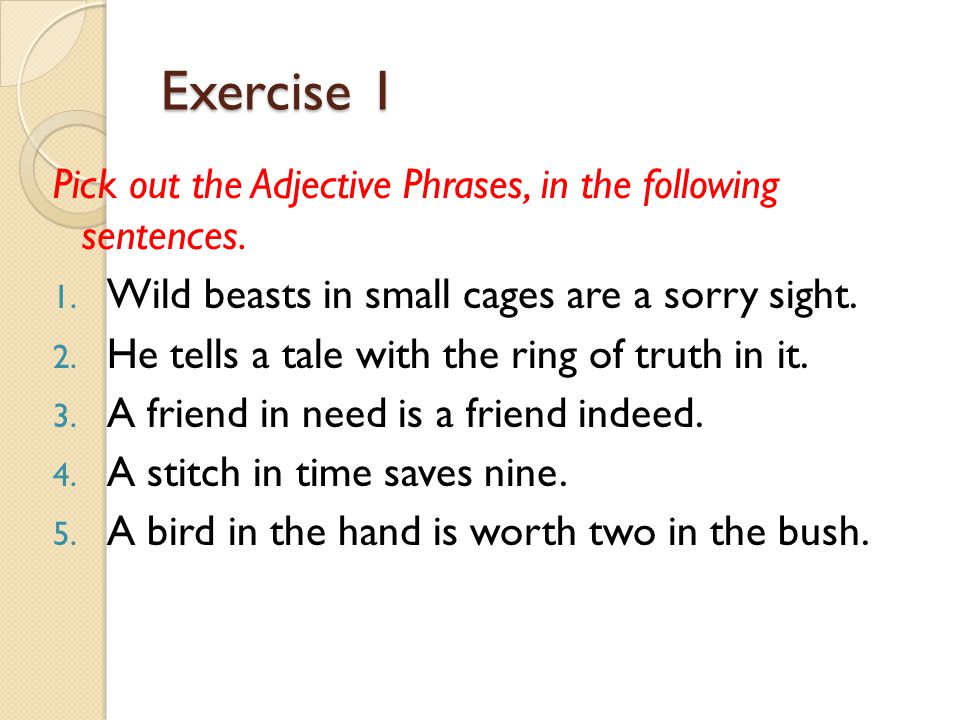 Exercise 1

Pick out the Adjective Phrases, in the following sentences.

1. Wild beasts in small cages are a sorry sight.
2. He tells a tale with the ring of truth in it.
3. A friend in need is a friend indeed.
4. A stitch in time saves nine.
5. A bird in the hand is worth two in the bush.